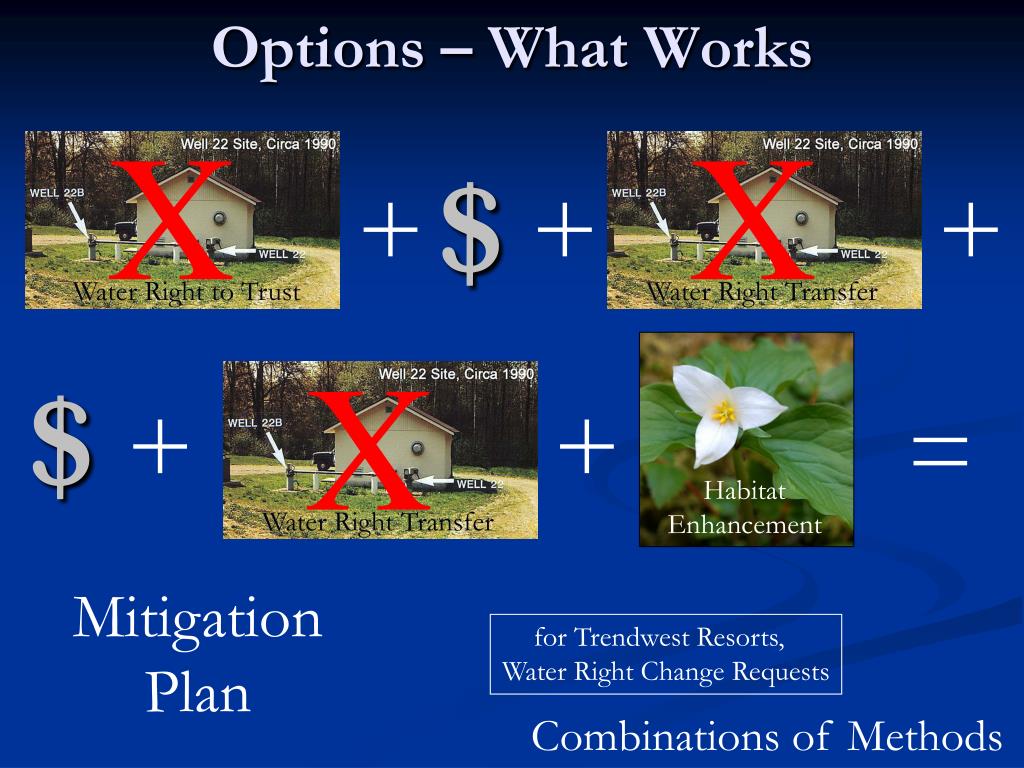 Options – What Works

Well 22 Site, Circa 1990
WELL 22B
WELL 22
X
Water Right to Trust

+ $ +

Well 22 Site, Circa 1990
WELL 22B
WELL 22
X
Water Right Transfer

+

$ +

Well 22 Site, Circa 1990
WELL 22B
WELL 22
X
Water Right Transfer

+

Habitat Enhancement

=

Mitigation Plan

for Trendwest Resorts, Water Right Change Requests

Combinations of Methods